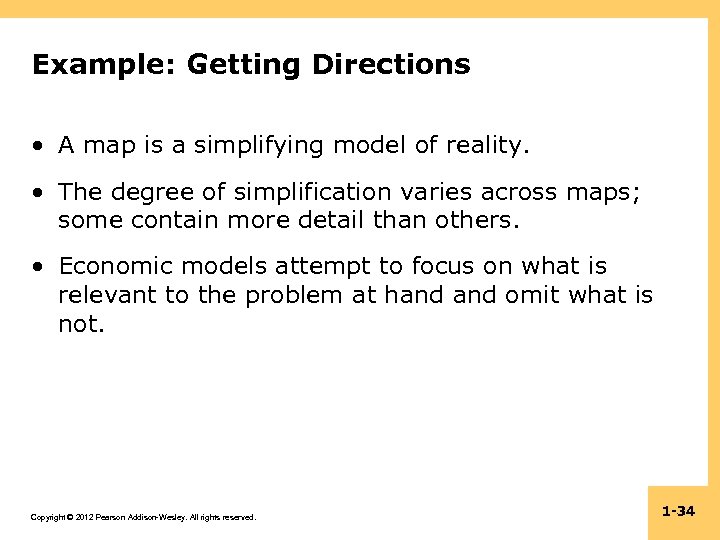 Example: Getting Directions

• A map is a simplifying model of reality.

• The degree of simplification varies across maps; some contain more detail than others.

• Economic models attempt to focus on what is relevant to the problem at hand and omit what is not.

Copyright © 2012 Pearson Addison-Wesley. All rights reserved.

1-34